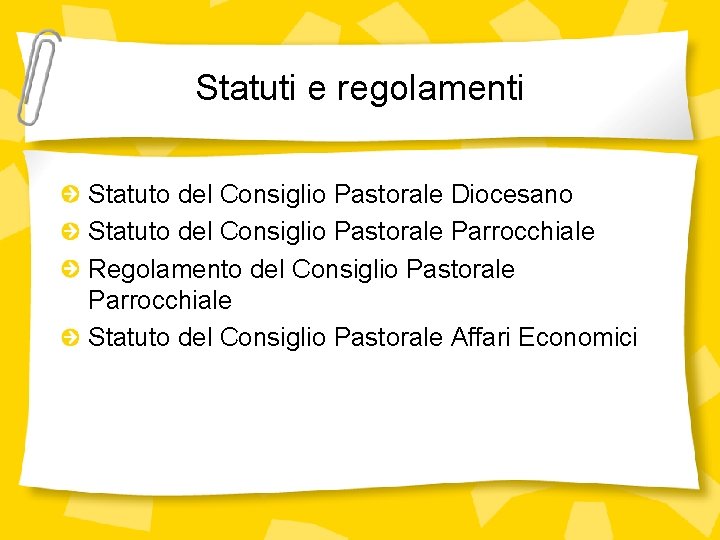 Statuti e regolamenti

Statuto del Consiglio Pastorale Diocesano

Statuto del Consiglio Pastorale Parrocchiale

Regolamento del Consiglio Pastorale Parrocchiale

Statuto del Consiglio Pastorale Affari Economici